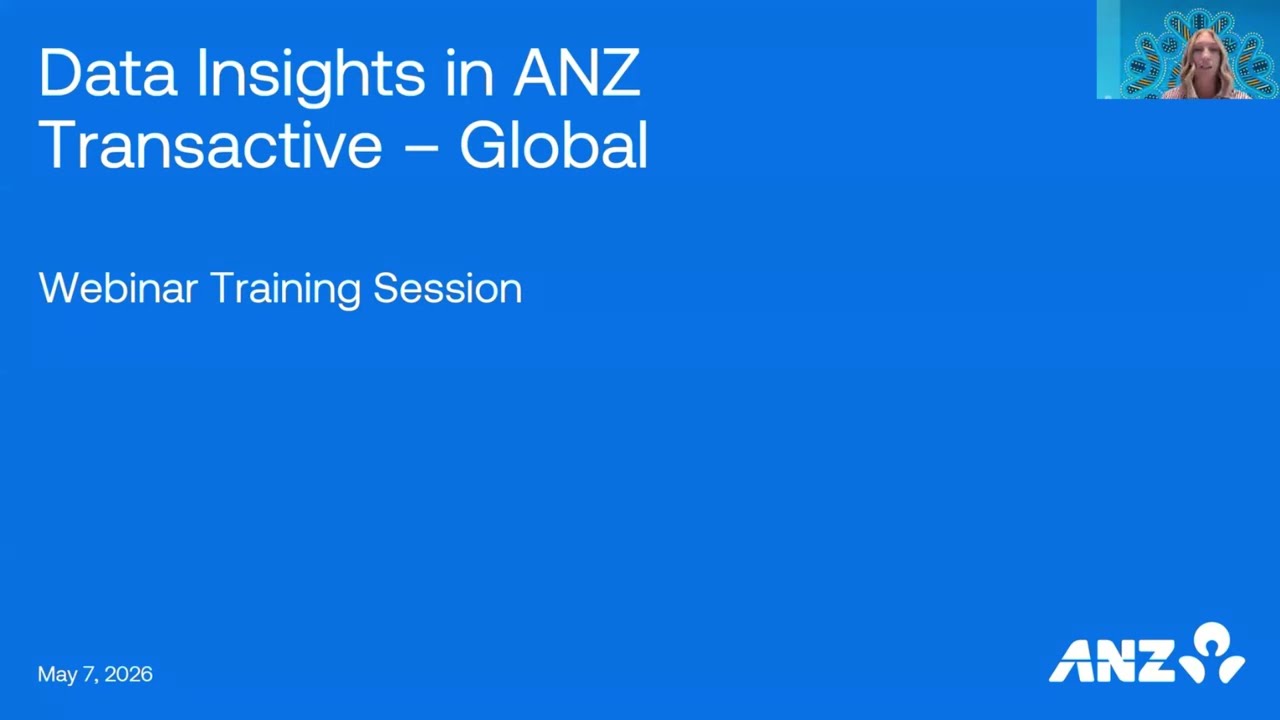 Data Insights in ANZ Transactive – Global

Webinar Training Session

May 7, 2026

ANZ